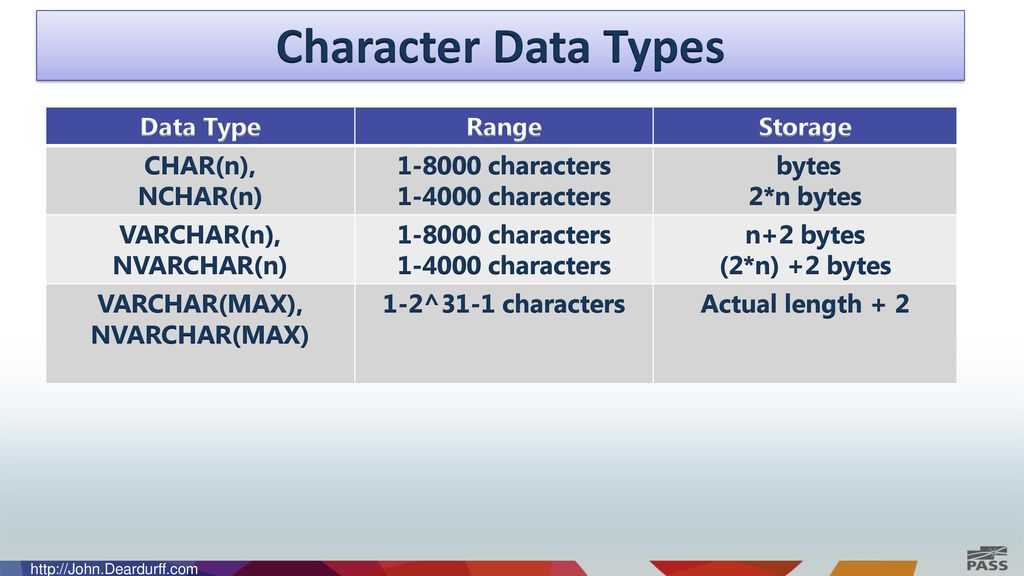 Character Data Types

| Data Type | Range | Storage |
|---|---|---|
| CHAR(n), NCHAR(n) | 1-8000 characters 1-4000 characters | bytes 2*n bytes |
| VARCHAR(n), NVARCHAR(n) | 1-8000 characters 1-4000 characters | n+2 bytes (2*n) +2 bytes |
| VARCHAR(MAX), NVARCHAR(MAX) | 1-2^31-1 characters | Actual length + 2 |

http://John.Deardurff.com

PASS